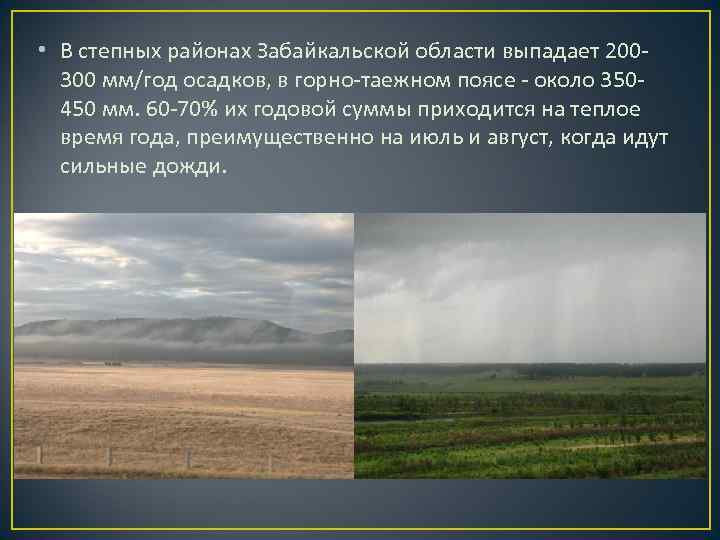 • В степных районах Забайкальской области выпадает 200-300 мм/год осадков, в горно-таежном поясе - около 350-450 мм. 60-70% их годовой суммы приходится на теплое время года, преимущественно на июль и август, когда идут сильные дожди.